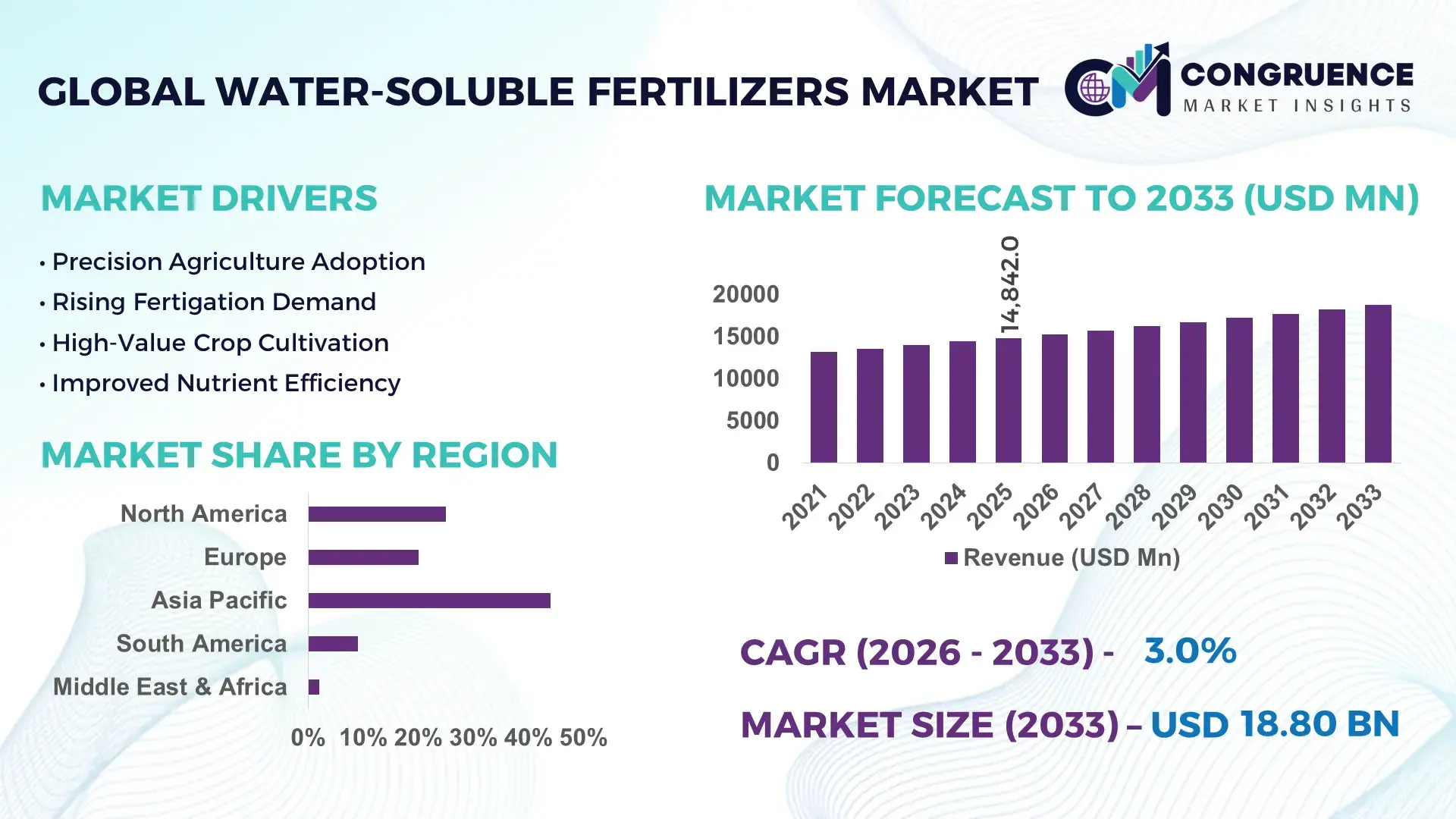 GLOBAL WATER-SOLUBLE FERTILIZERS MARKET

CM CONGRUENCE MARKET INSIGHTS

MARKET DRIVERS

• Precision Agriculture Adoption
• Rising Fertigation Demand
• High-Value Crop Cultivation
• Improved Nutrient Efficiency

MARKET SHARE BY REGION

North America
Europe
Asia Pacific
South America
Middle East & Africa

0% 10% 20% 30% 40% 50%

MARKET FORECAST TO 2033 (USD MN)

14,842.0

20000
15000
10000
5000
0

2021 2022 2023 2024 2025 2026 2027 2028 2029 2030 2031 2032 2033

Revenue (USD Mn)

CAGR (2026 - 2033) - 3.0%

MARKET SIZE (2033) – USD 18.80 BN